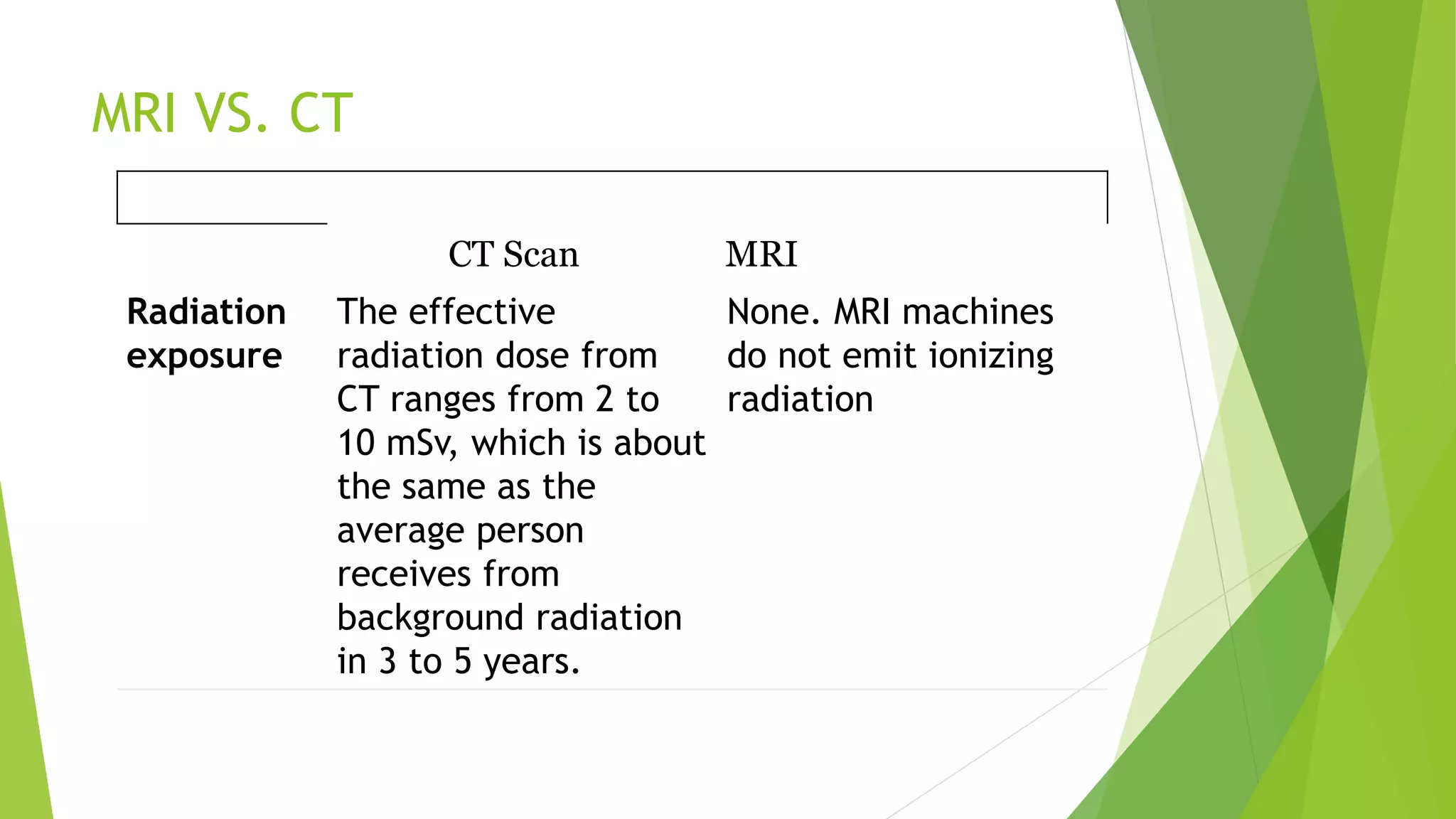 MRI VS. CT

| | CT Scan | MRI |
|---|---|---|
| **Radiation exposure** | The effective radiation dose from CT ranges from 2 to 10 mSv, which is about the same as the average person receives from background radiation in 3 to 5 years. | None. MRI machines do not emit ionizing radiation |